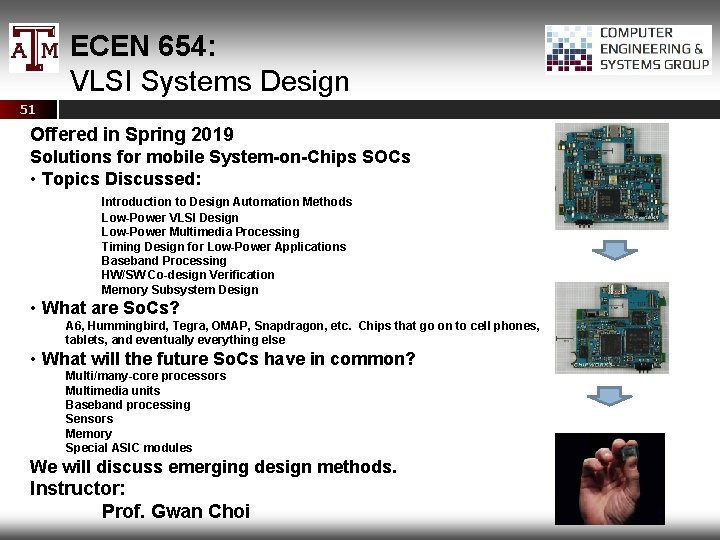 ATM

ECEN 654:
VLSI Systems Design

COMPUTER
ENGINEERING &
SYSTEMS GROUP

51

Offered in Spring 2019
Solutions for mobile System-on-Chips SOCs

• Topics Discussed:

Introduction to Design Automation Methods
Low-Power VLSI Design
Low-Power Multimedia Processing
Timing Design for Low-Power Applications
Baseband Processing
HW/SW Co-design Verification
Memory Subsystem Design

• What are SoCs?

A6, Hummingbird, Tegra, OMAP, Snapdragon, etc. Chips that go on to cell phones, tablets, and eventually everything else

• What will the future SoCs have in common?

Multi/many-core processors
Multimedia units
Baseband processing
Sensors
Memory
Special ASIC modules

We will discuss emerging design methods.
Instructor:
Prof. Gwan Choi